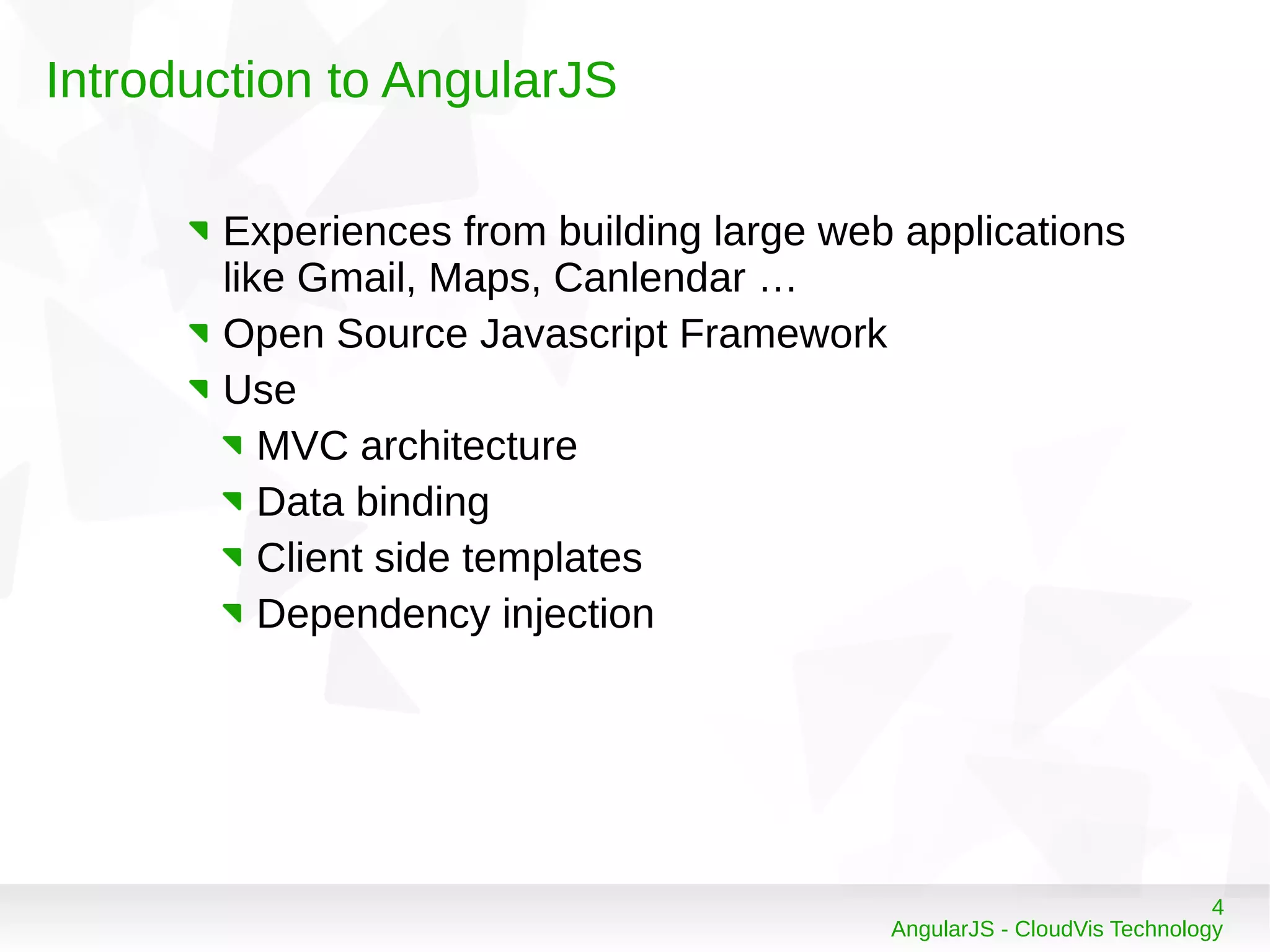 Introduction to AngularJS

Experiences from building large web applications like Gmail, Maps, Canlendar …

Open Source Javascript Framework

Use

MVC architecture

Data binding

Client side templates

Dependency injection

4
AngularJS - CloudVis Technology